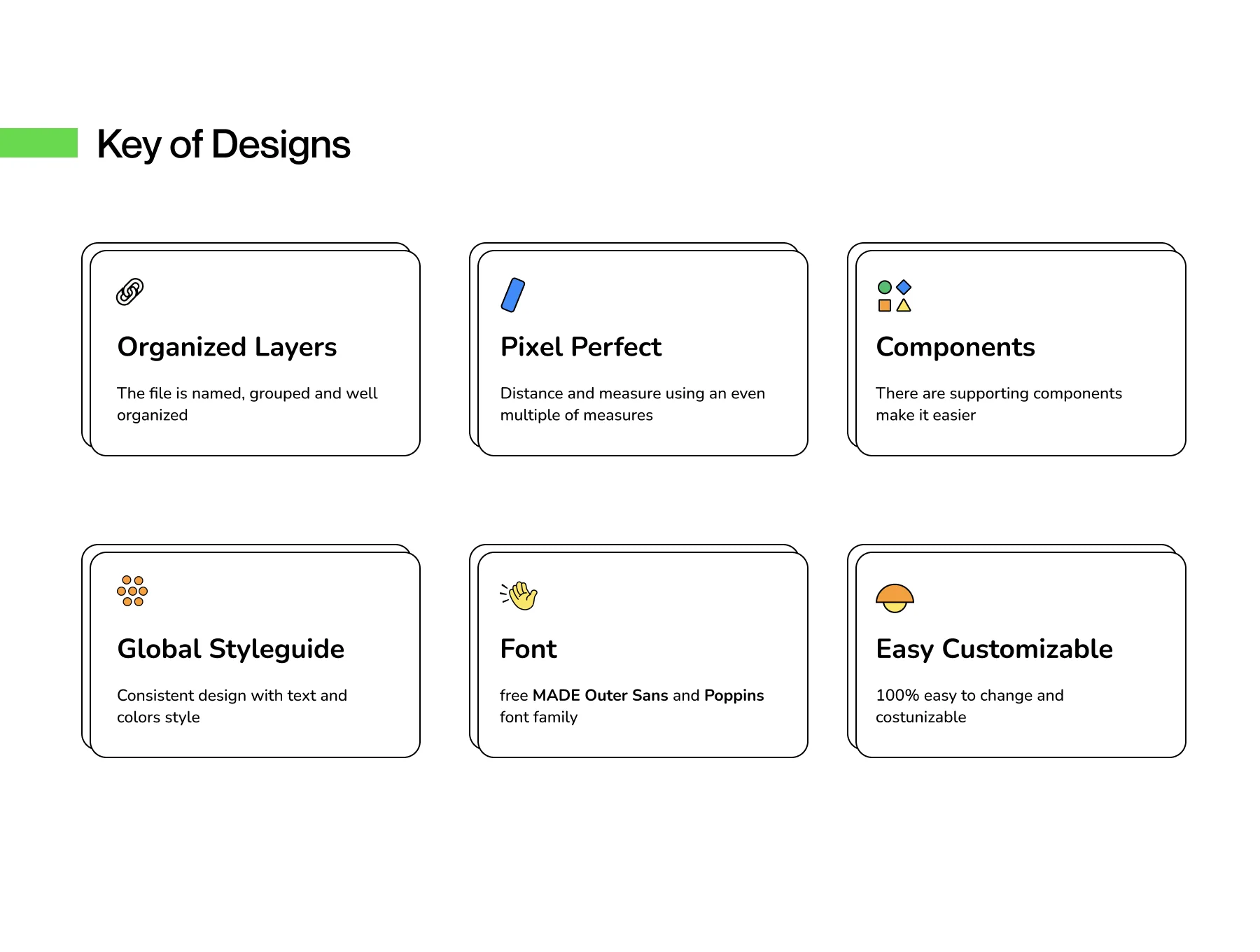 Key of Designs

Organized Layers

The file is named, grouped and well organized

Pixel Perfect

Distance and measure using an even multiple of measures

Components

There are supporting components make it easier

Global Styleguide

Consistent design with text and colors style

Font

free MADE Outer Sans and Poppins font family

Easy Customizable

100% easy to change and costunizable